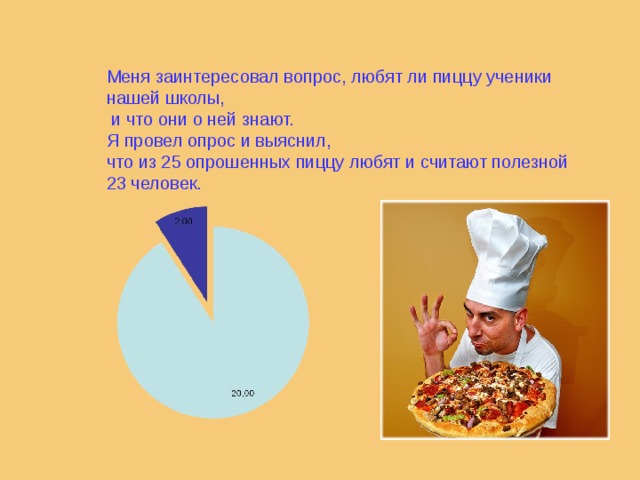 Меня заинтересовал вопрос, любят ли пиццу ученики нашей школы,
и что они о ней знают.
Я провел опрос и выяснил,
что из 25 опрошенных пиццу любят и считают полезной 23 человек.

2,00

20,00